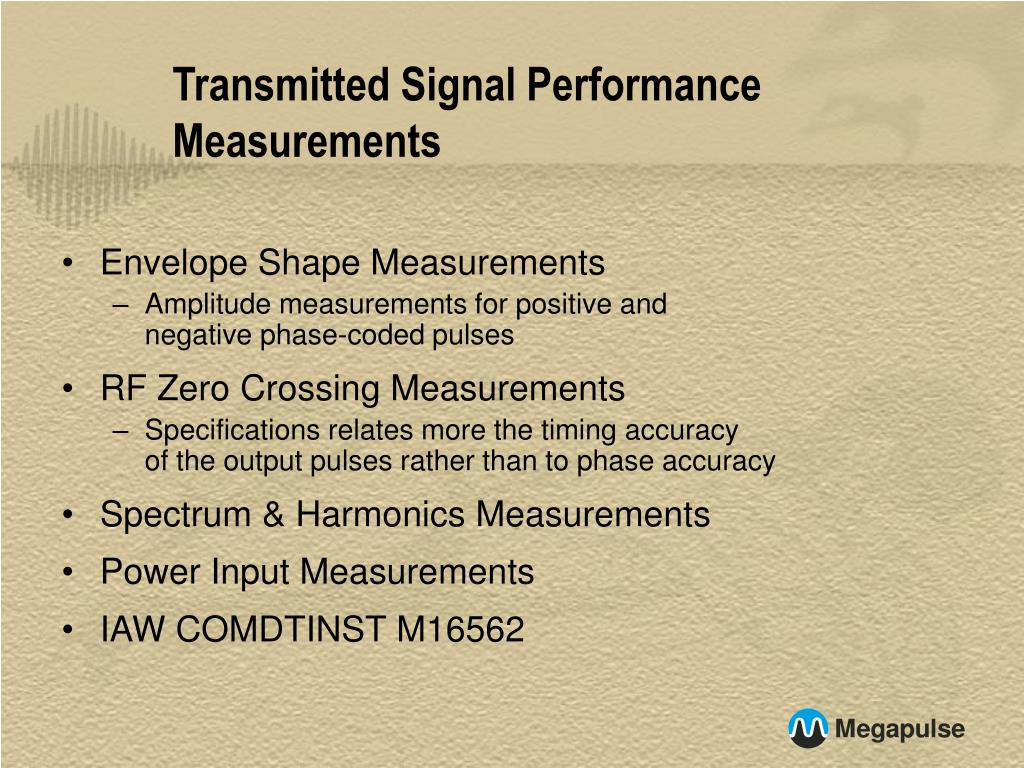 Transmitted Signal Performance Measurements

• Envelope Shape Measurements
  – Amplitude measurements for positive and negative phase-coded pulses
• RF Zero Crossing Measurements
  – Specifications relates more the timing accuracy of the output pulses rather than to phase accuracy
• Spectrum & Harmonics Measurements
• Power Input Measurements
• IAW COMDTINST M16562

Megapulse